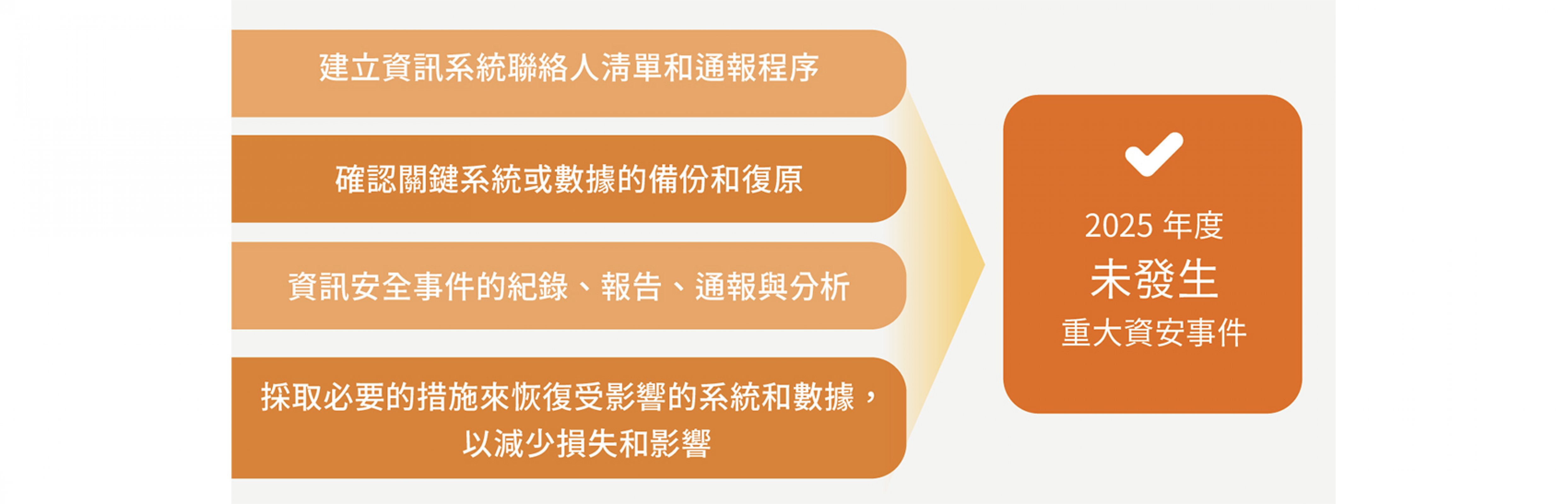 建立資訊系統聯絡人清單和通報程序

確認關鍵系統或數據的備份和復原

資訊安全事件的紀錄、報告、通報與分析

採取必要的措施來恢復受影響的系統和數據，以減少損失和影響

2025 年度
未發生
重大資安事件